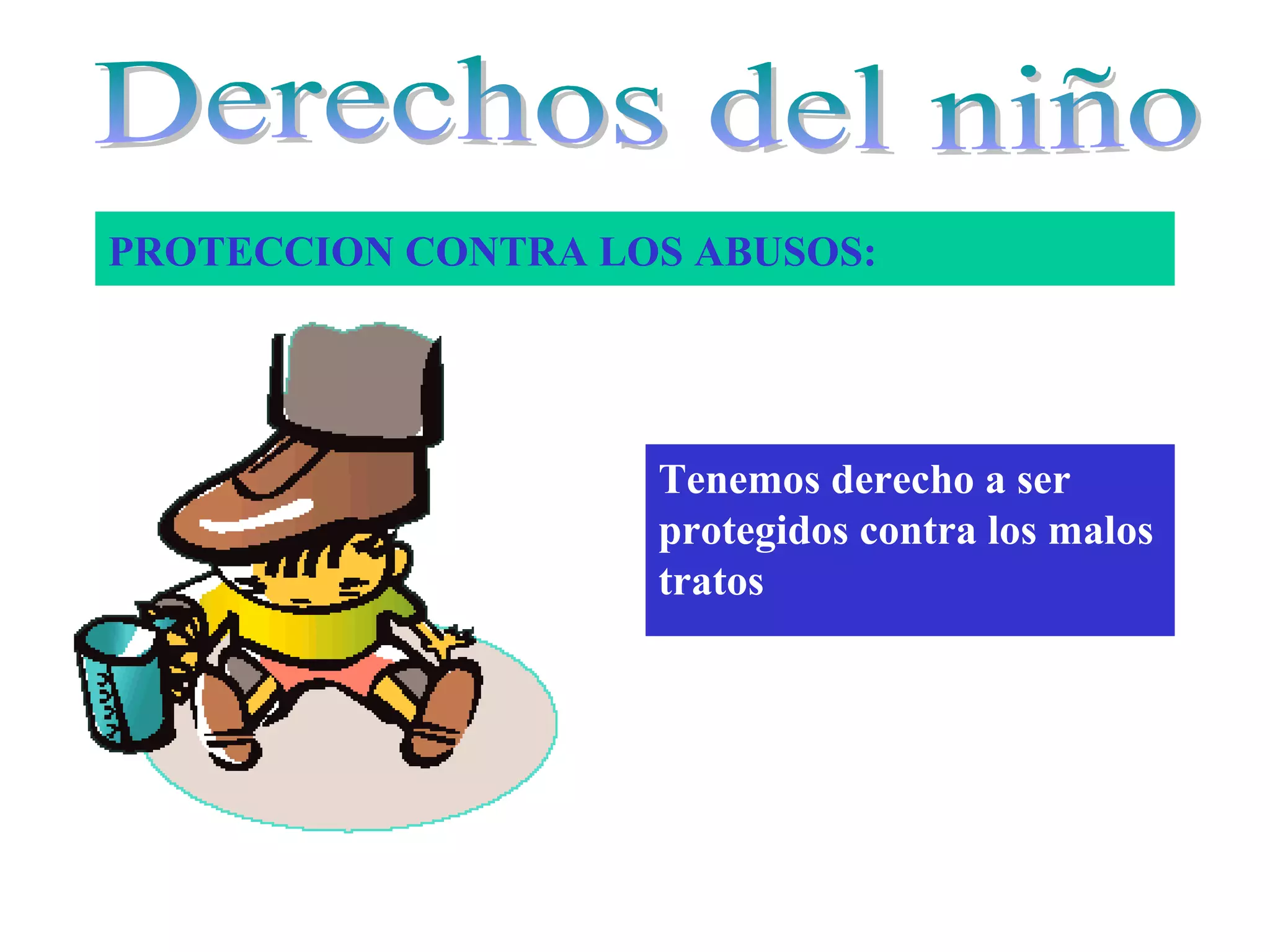 Derechos del niño

PROTECCION CONTRA LOS ABUSOS:

Tenemos derecho a ser protegidos contra los malos tratos